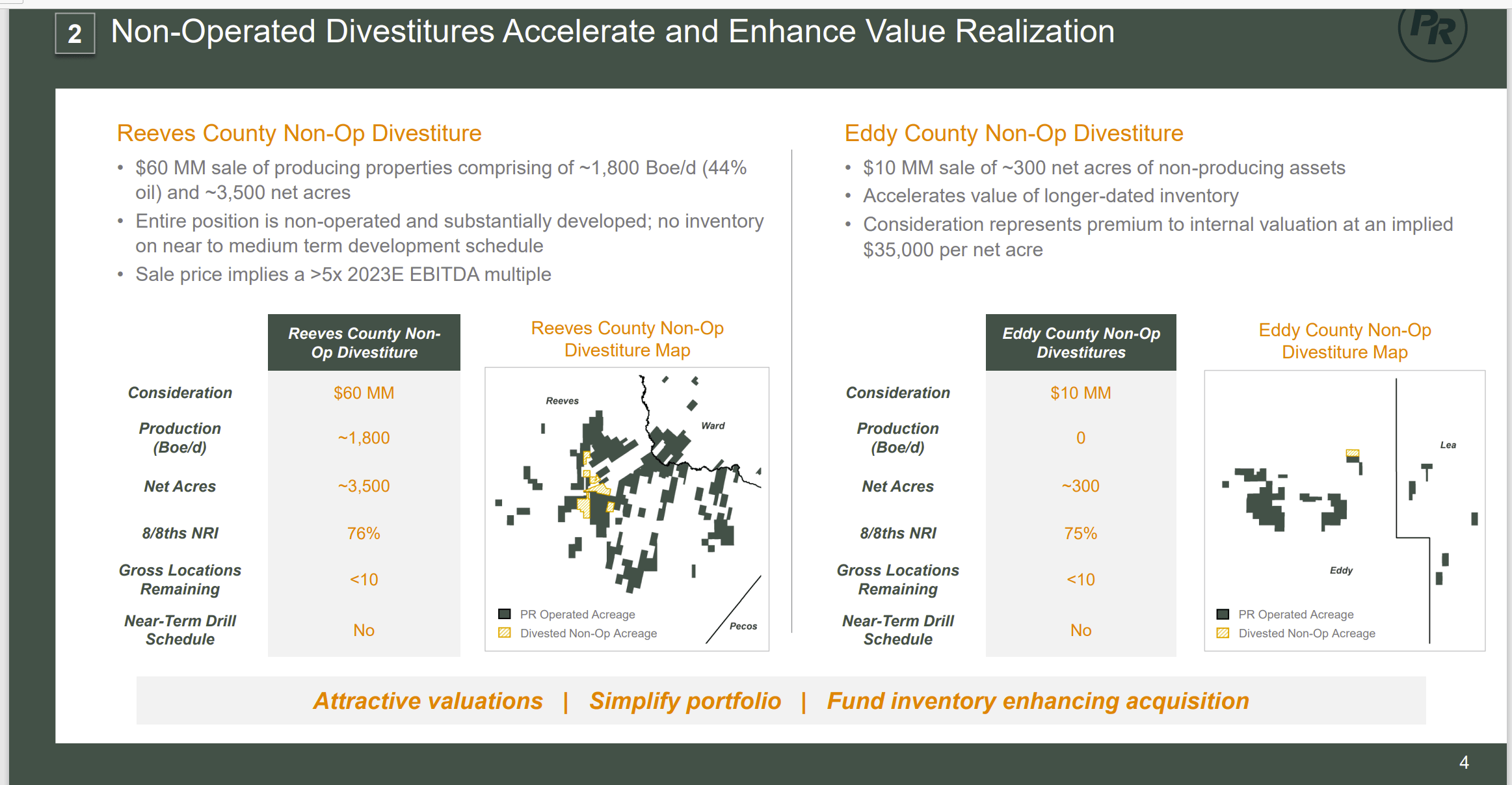 2 Non-Operated Divestitures Accelerate and Enhance Value Realization

PR

Reeves County Non-Op Divestiture

• $60 MM sale of producing properties comprising of ~1,800 Boe/d (44% oil) and ~3,500 net acres
• Entire position is non-operated and substantially developed; no inventory on near to medium term development schedule
• Sale price implies a >5x 2023E EBITDA multiple

| | Reeves County Non-Op Divestiture |
|---|---|
| Consideration | $60 MM |
| Production (Boe/d) | ~1,800 |
| Net Acres | ~3,500 |
| 8/8ths NRI | 76% |
| Gross Locations Remaining | <10 |
| Near-Term Drill Schedule | No |

Reeves County Non-Op Divestiture Map

Reeves
Ward
Pecos
PR Operated Acreage
Divested Non-Op Acreage

Eddy County Non-Op Divestiture

• $10 MM sale of ~300 net acres of non-producing assets
• Accelerates value of longer-dated inventory
• Consideration represents premium to internal valuation at an implied $35,000 per net acre

| | Eddy County Non-Op Divestitures |
|---|---|
| Consideration | $10 MM |
| Production (Boe/d) | 0 |
| Net Acres | ~300 |
| 8/8ths NRI | 75% |
| Gross Locations Remaining | <10 |
| Near-Term Drill Schedule | No |

Eddy County Non-Op Divestiture Map

Lea
Eddy
PR Operated Acreage
Divested Non-Op Acreage

Attractive valuations | Simplify portfolio | Fund inventory enhancing acquisition

4